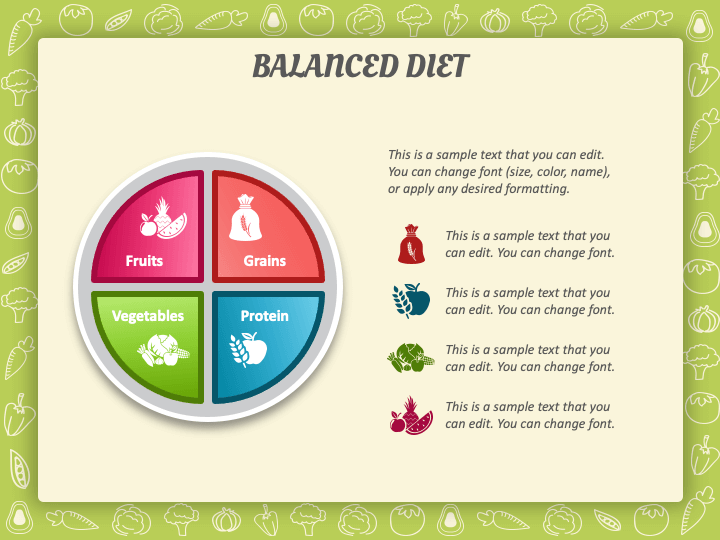 BALANCED DIET

Fruits

Grains

Vegetables

Protein

This is a sample text that you can edit. You can change font (size, color, name), or apply any desired formatting.

This is a sample text that you can edit. You can change font.

This is a sample text that you can edit. You can change font.

This is a sample text that you can edit. You can change font.

This is a sample text that you can edit. You can change font.